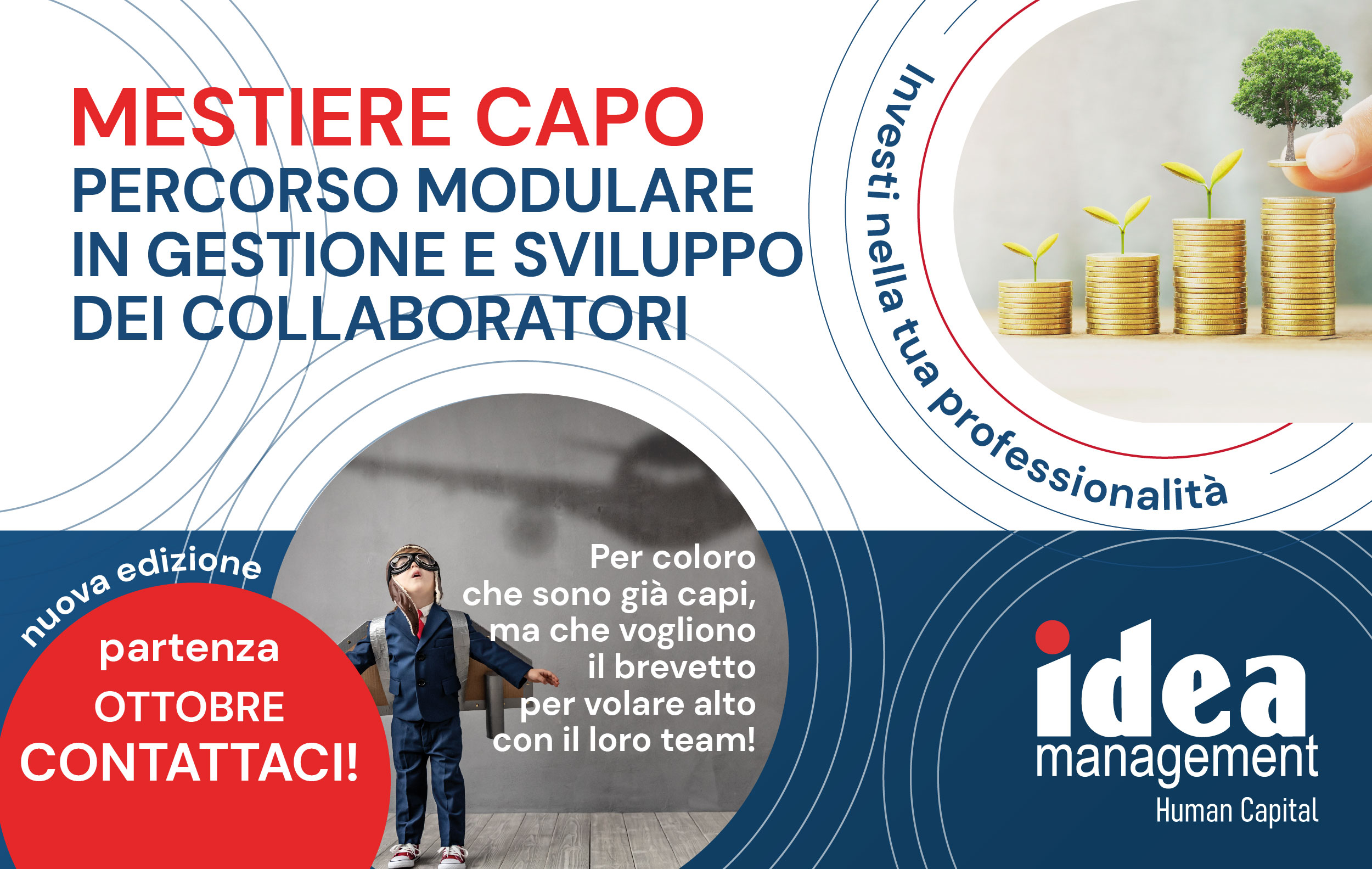 MESTIERE CAPO
PERCORSO MODULARE IN GESTIONE E SVILUPPO DEI COLLABORATORI

Investi nella tua professionalità

nuova edizione
partenza
OTTOBRE
CONTATTACI!

Per coloro che sono già capi, ma che vogliono il brevetto per volare alto con il loro team!

idea
management
Human Capital